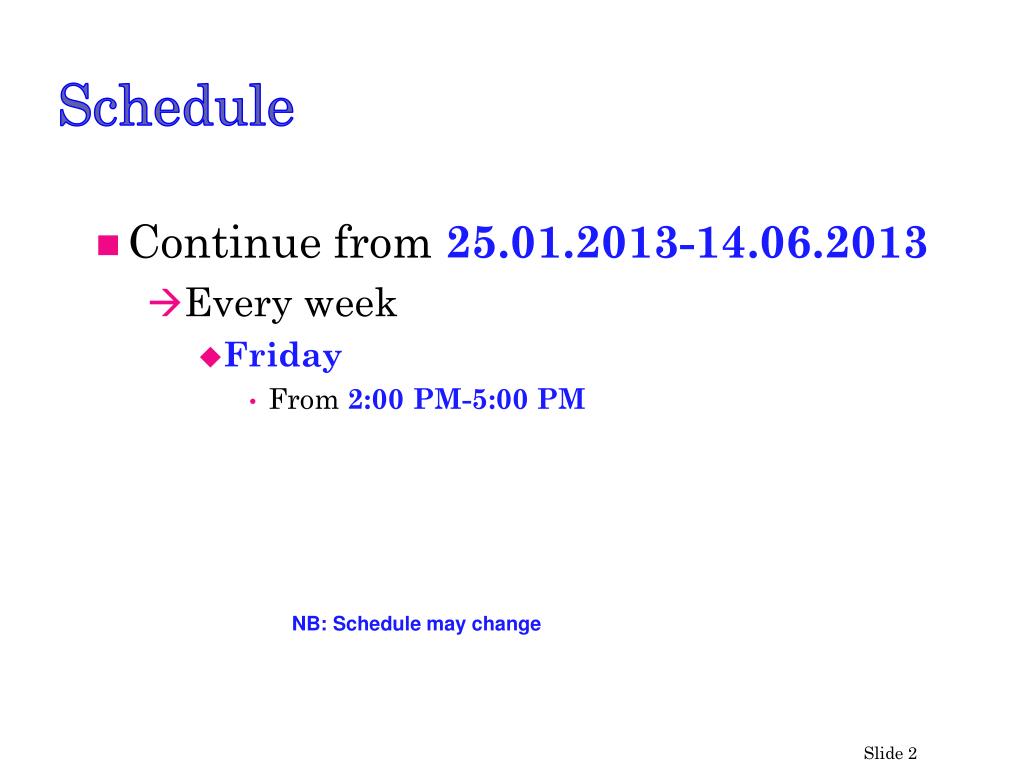 Schedule

Continue from 25.01.2013-14.06.2013

Every week

Friday

From 2:00 PM-5:00 PM

NB: Schedule may change

Slide 2